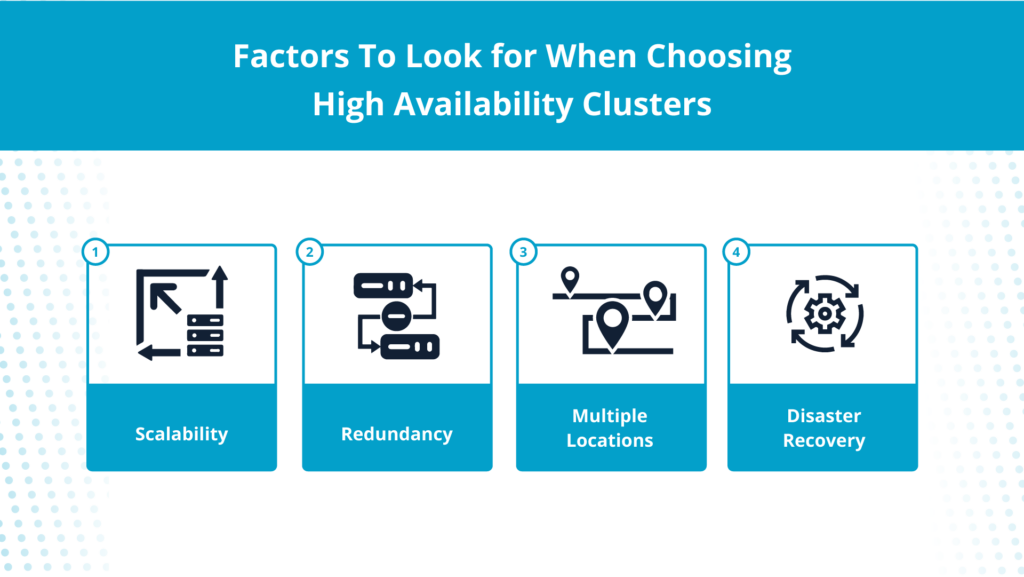 Factors To Look for When Choosing High Availability Clusters

1

Scalability

2

Redundancy

3

Multiple Locations

4

Disaster Recovery